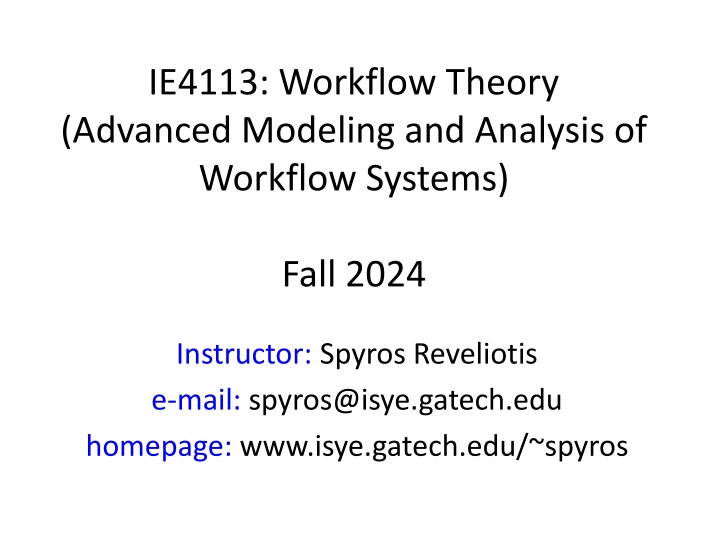 IE4113: Workflow Theory
(Advanced Modeling and Analysis of Workflow Systems)

Fall 2024

Instructor: Spyros Reveliotis
e-mail: spyros@isye.gatech.edu
homepage: www.isye.gatech.edu/~spyros